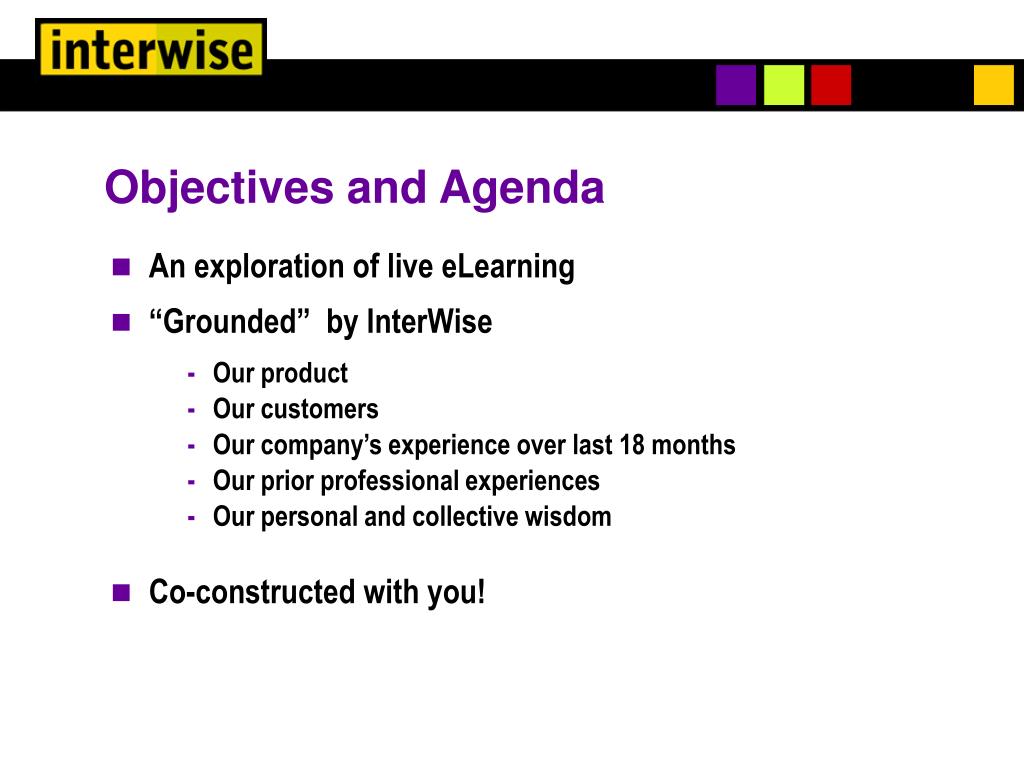 interwise

Objectives and Agenda

An exploration of live eLearning

“Grounded” by InterWise

- Our product
- Our customers
- Our company’s experience over last 18 months
- Our prior professional experiences
- Our personal and collective wisdom

Co-constructed with you!